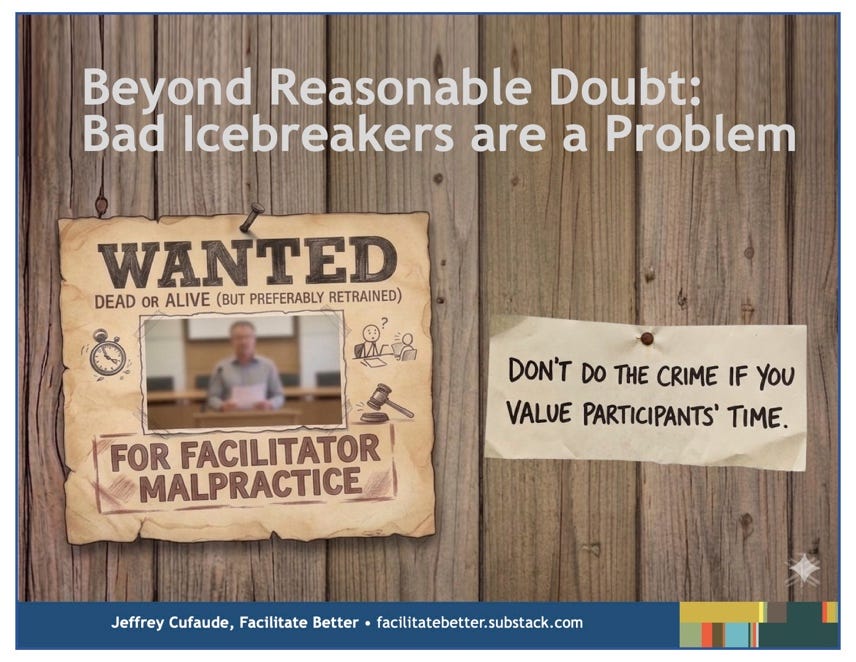 Beyond Reasonable Doubt:
Bad Icebreakers are a Problem

WANTED
DEAD OR ALIVE (BUT PREFERABLY RETRAINED)

?

FOR FACILITATOR MALPRACTICE

DON'T DO THE CRIME IF YOU VALUE PARTICIPANTS' TIME.

Jeffrey Cufaude, Facilitate Better • facilitatebetter.substack.com